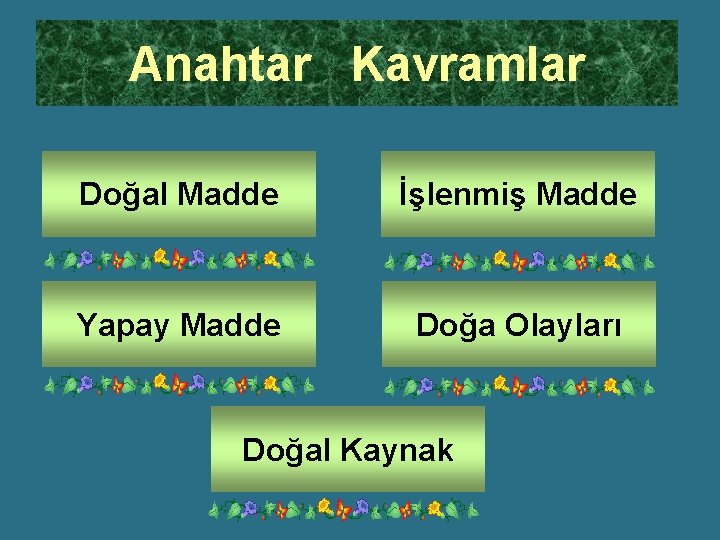 Anahtar Kavramlar

Doğal Madde

İşlenmiş Madde

Yapay Madde

Doğa Olayları

Doğal Kaynak